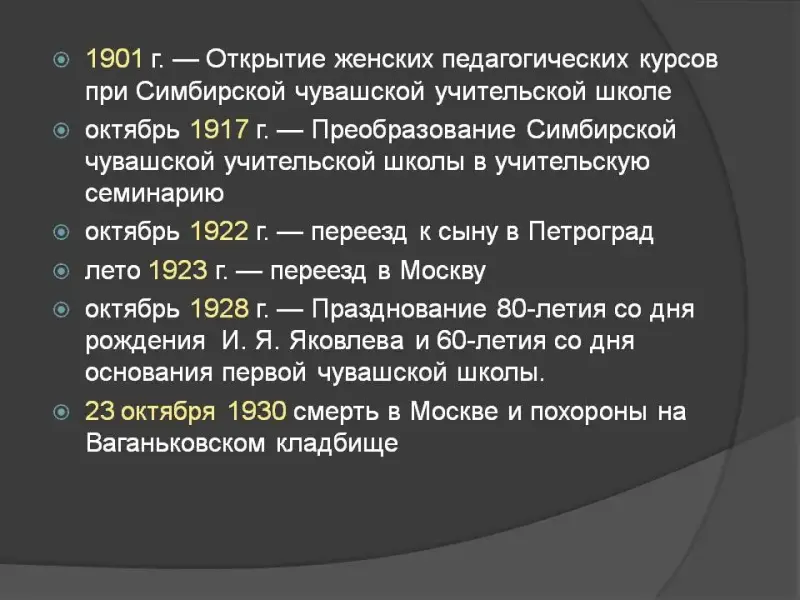 1901 г. — Открытие женских педагогических курсов при Симбирской чувашской учительской школе

октябрь 1917 г. — Преобразование Симбирской чувашской учительской школы в учительскую семинарию

октябрь 1922 г. — переезд к сыну в Петроград

лето 1923 г. — переезд в Москву

октябрь 1928 г. — Празднование 80-летия со дня рождения И. Я. Яковлева и 60-летия со дня основания первой чувашской школы.

23 октября 1930 смерть в Москве и похороны на Ваганьковском кладбище